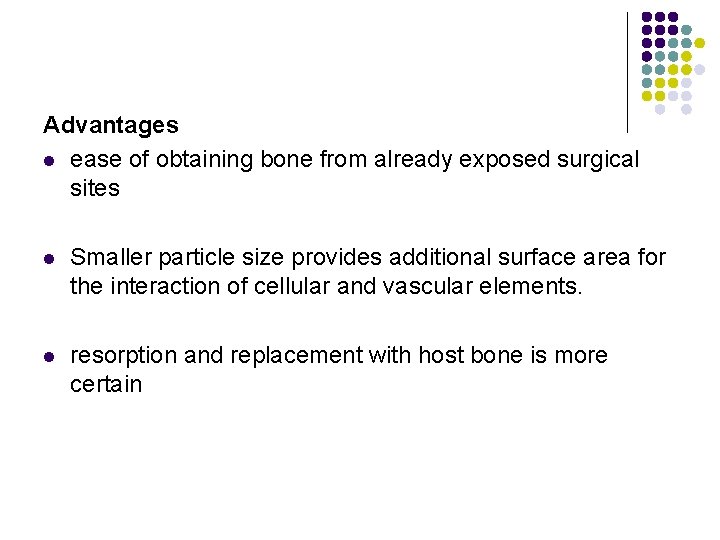 Advantages

- ease of obtaining bone from already exposed surgical sites

- Smaller particle size provides additional surface area for the interaction of cellular and vascular elements.

- resorption and replacement with host bone is more certain